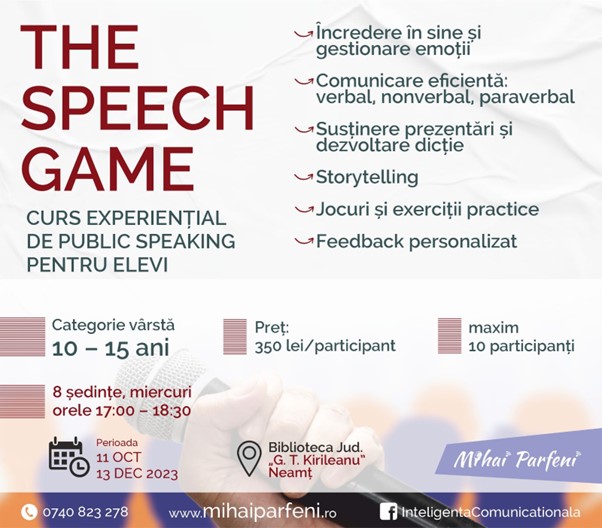 THE SPEECH GAME

CURS EXPERIENȚIAL DE PUBLIC SPEAKING PENTRU ELEVI

Încredere în sine și gestionare emoții

Comunicare eficientă: verbal, nonverbal, paraverbal

Susținere prezentări și dezvoltare dicție

Storytelling

Jocuri și exerciții practice

Feedback personalizat

Categorie vârstă
10 – 15 ani

Preț:
350 lei/participant

maxim
10 participanți

8 ședințe, miercuri
orele 17:00 – 18:30

Perioada
11 OCT
13 DEC 2023

Biblioteca Jud. „G. T. Kirileanu" Neamț

Mihai Parfeni

0740 823 278

www.mihaiparfeni.ro

InteligentaComunicationala